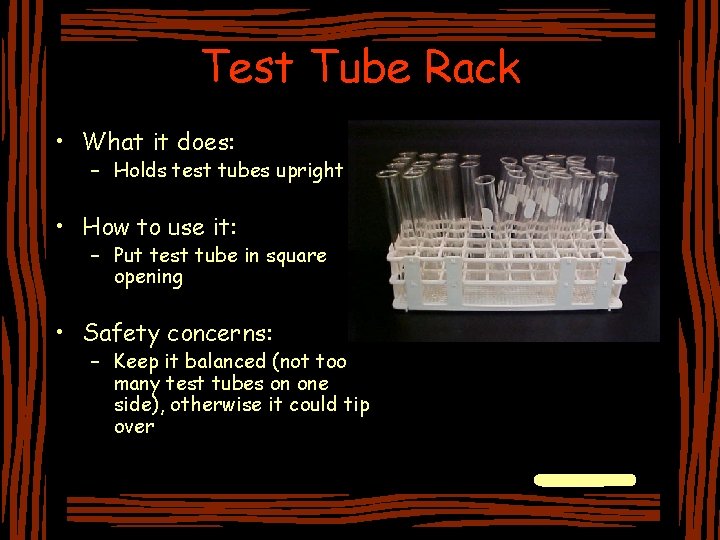 Test Tube Rack

• What it does:
  – Holds test tubes upright

• How to use it:
  – Put test tube in square opening

• Safety concerns:
  – Keep it balanced (not too many test tubes on one side), otherwise it could tip over